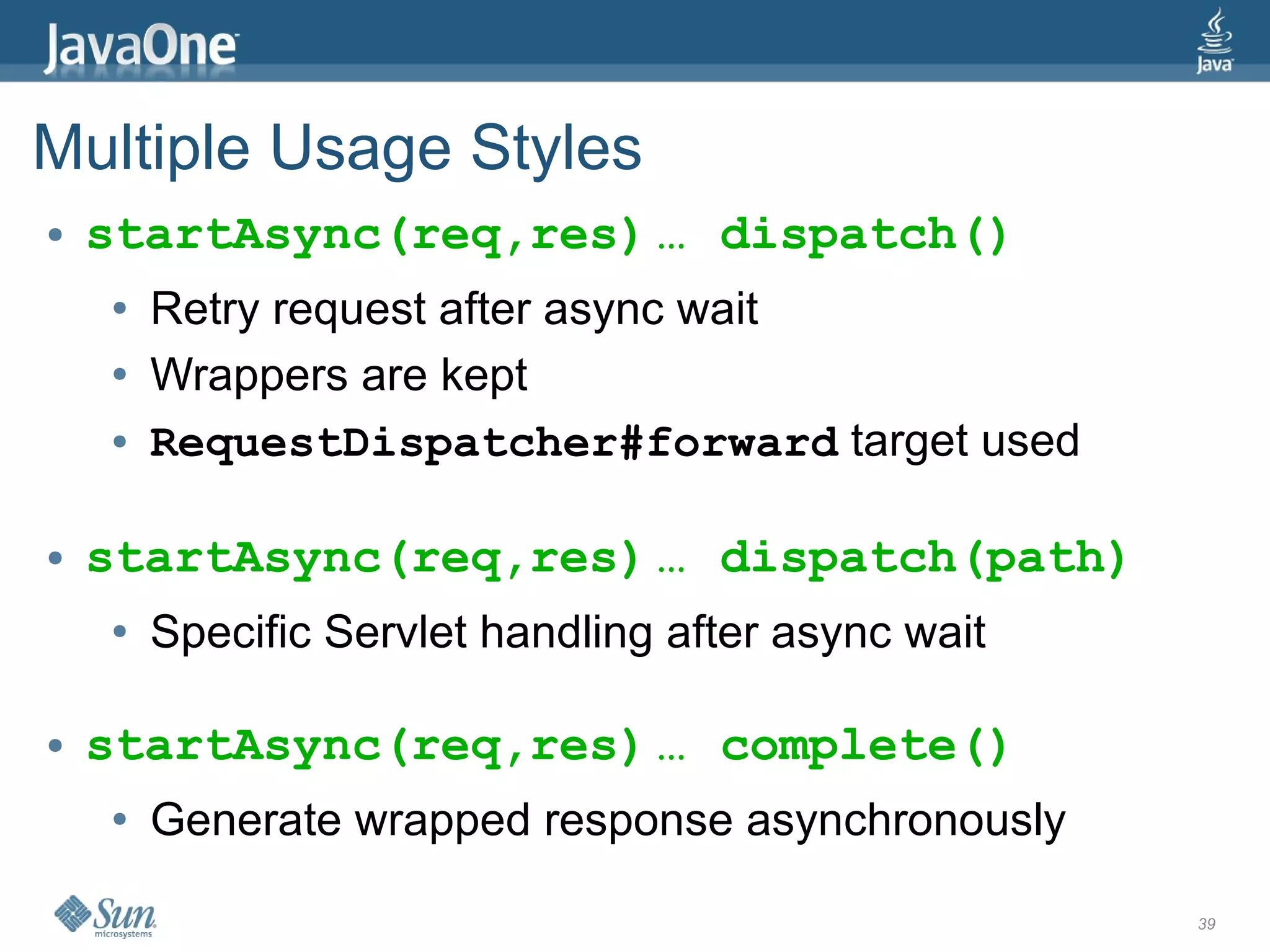 JavaOne

Java

Multiple Usage Styles

• startAsync(req,res) … dispatch()
  • Retry request after async wait
  • Wrappers are kept
  • RequestDispatcher#forward target used

• startAsync(req,res) … dispatch(path)
  • Specific Servlet handling after async wait

• startAsync(req,res) … complete()
  • Generate wrapped response asynchronously

Sun microsystems

39